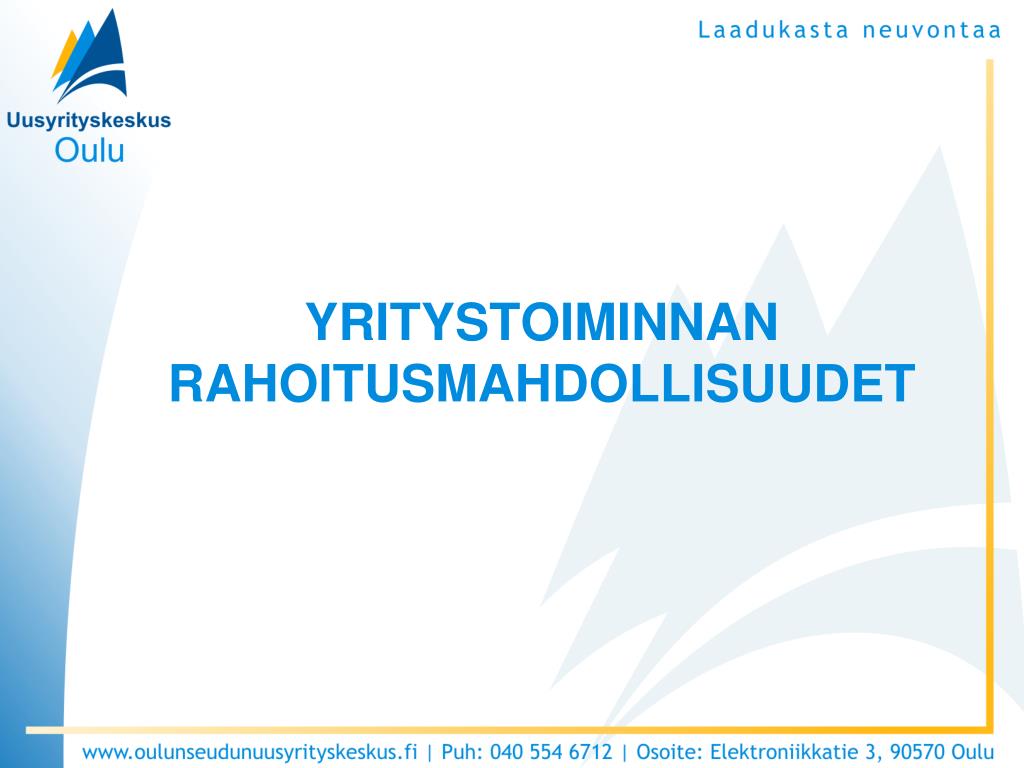 Uusyrityskeskus
Oulu

Laadukasta neuvontaa

YRITYSTOIMINNAN RAHOITUSMAHDOLLISUUDET

www.oulunseudunuusyrityskeskus.fi | Puh: 040 554 6712 | Osoite: Elektroniikkatie 3, 90570 Oulu